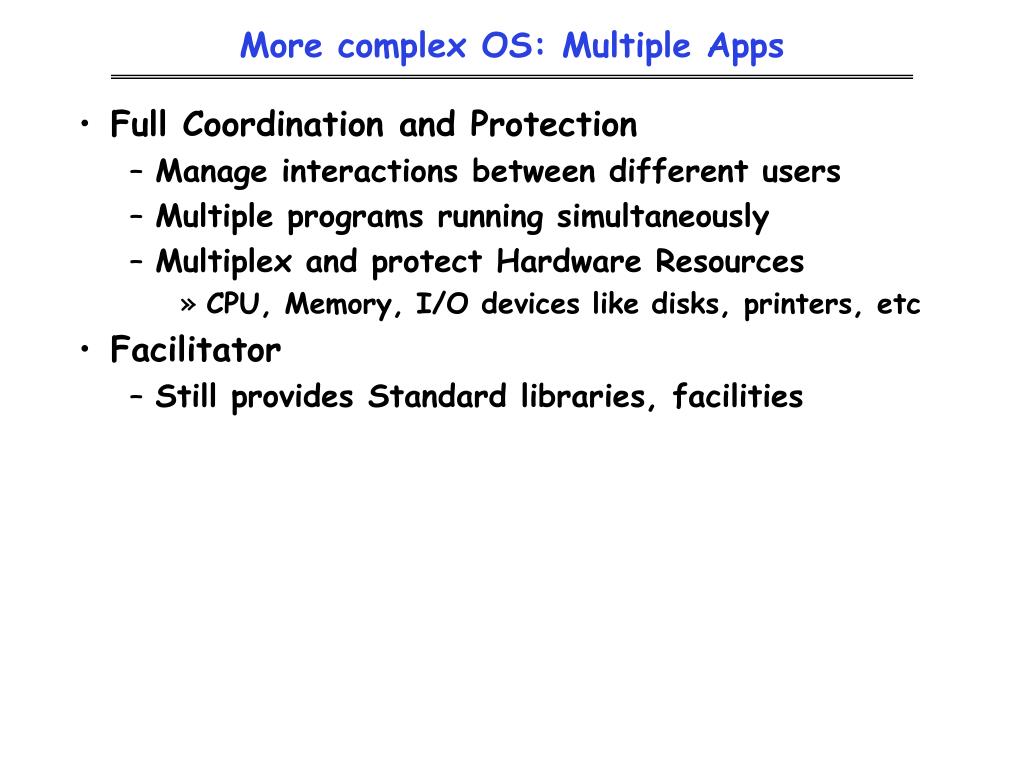 More complex OS: Multiple Apps

• Full Coordination and Protection
– Manage interactions between different users
– Multiple programs running simultaneously
– Multiplex and protect Hardware Resources
» CPU, Memory, I/O devices like disks, printers, etc
• Facilitator
– Still provides Standard libraries, facilities